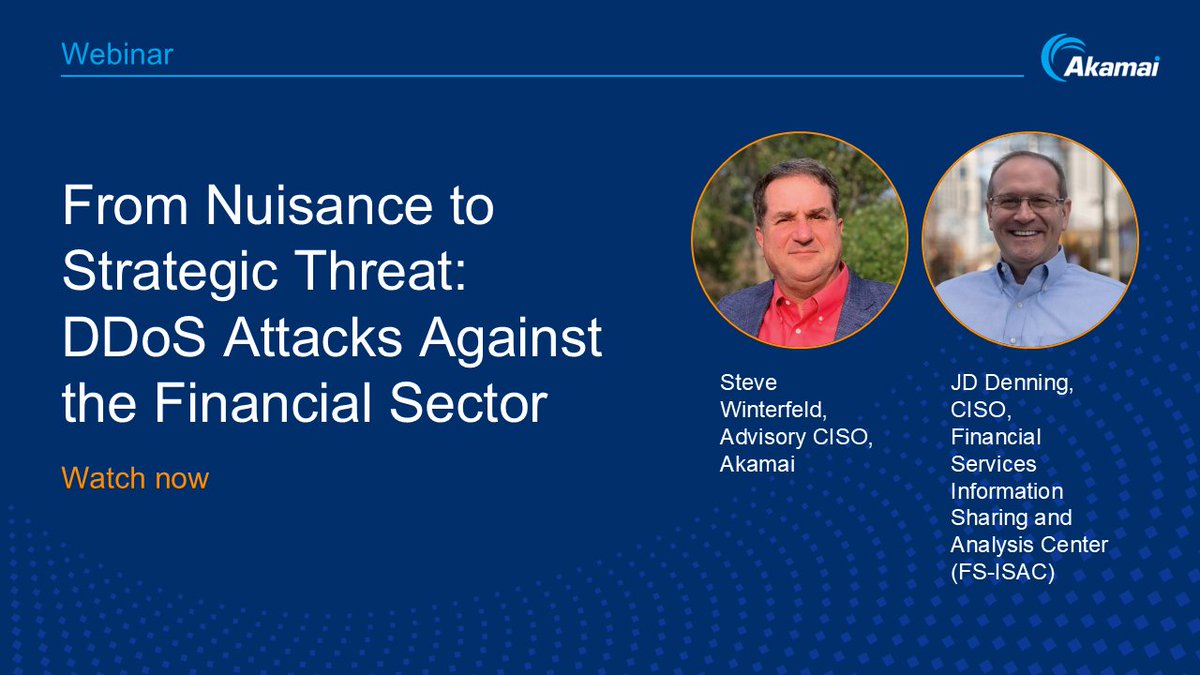 Webinar

Akamai

From Nuisance to Strategic Threat: DDoS Attacks Against the Financial Sector

Watch now

Steve Winterfeld, Advisory CISO, Akamai

JD Denning, CISO, Financial Services Information Sharing and Analysis Center (FS-ISAC)